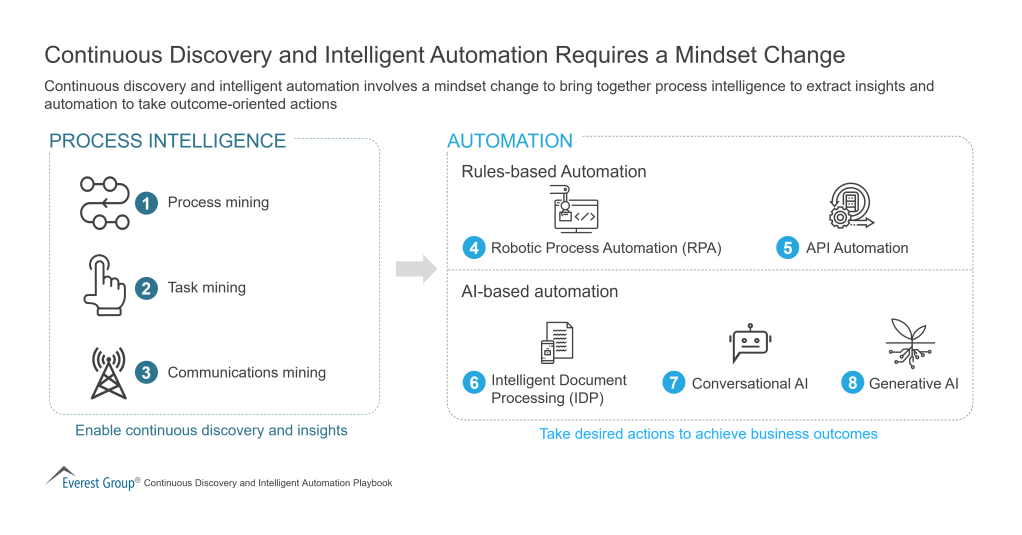 Continuous Discovery and Intelligent Automation Requires a Mindset Change

Continuous discovery and intelligent automation involves a mindset change to bring together process intelligence to extract insights and automation to take outcome-oriented actions

PROCESS INTELLIGENCE

1 Process mining

2 Task mining

3 Communications mining

Enable continuous discovery and insights

AUTOMATION

Rules-based Automation

4 Robotic Process Automation (RPA)

5 API Automation

AI-based automation

6 Intelligent Document Processing (IDP)

7 Conversational AI

8 Generative AI

Take desired actions to achieve business outcomes

Everest Group® Continuous Discovery and Intelligent Automation Playbook